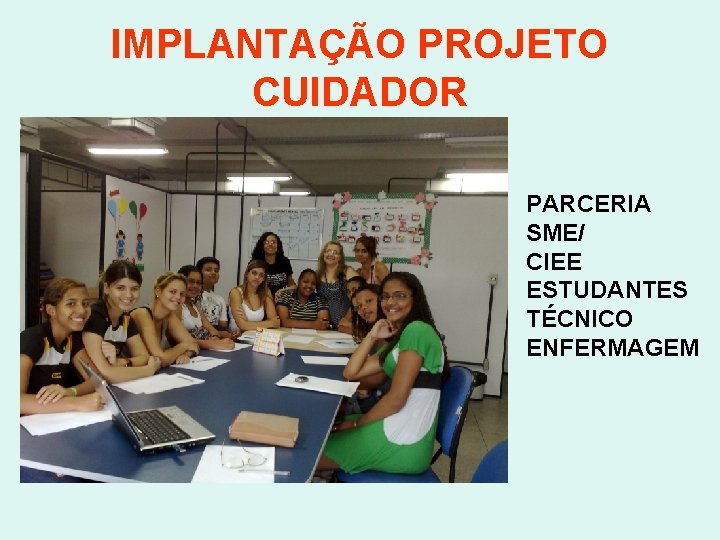 IMPLANTAÇÃO PROJETO CUIDADOR

PARCERIA
SME/
CIEE
ESTUDANTES
TÉCNICO
ENFERMAGEM